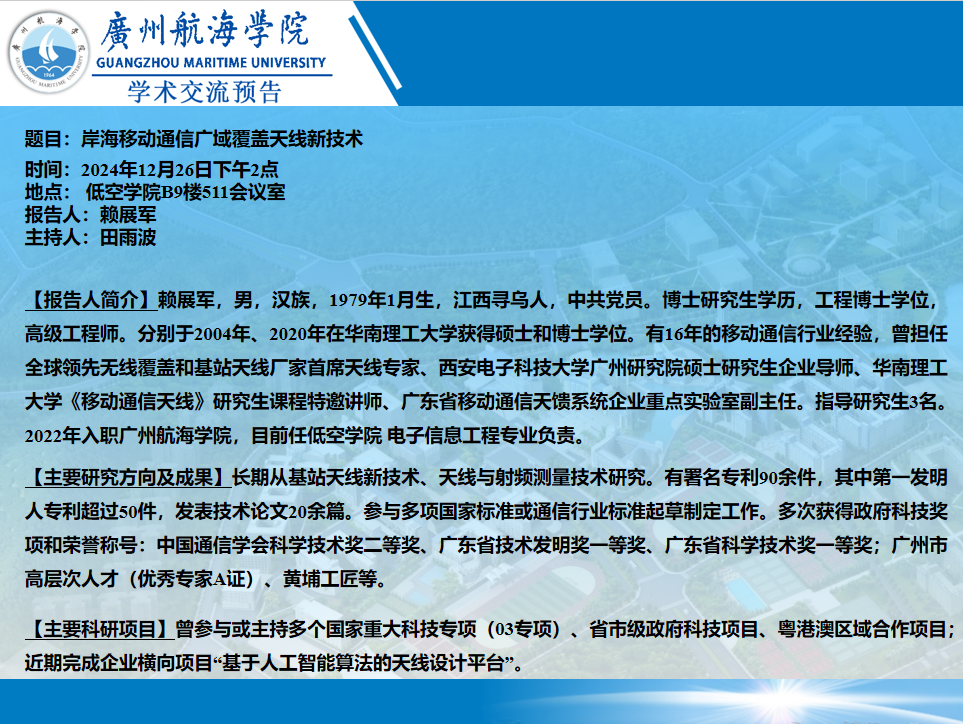 廣州航海學院
GUANGZHOU MARITIME UNIVERSITY
学术交流预告

题目：岸海移动通信广域覆盖天线新技术
时间：2024年12月26日下午2点
地点：低空学院B9楼511会议室
报告人：赖展军
主持人：田雨波

【报告人简介】赖展军，男，汉族，1979年1月生，江西寻乌人，中共党员。博士研究生学历，工程博士学位，高级工程师。分别于2004年、2020年在华南理工大学获得硕士和博士学位。有16年的移动通信行业经验，曾担任全球领先无线覆盖和基站天线厂家首席天线专家、西安电子科技大学广州研究院硕士研究生企业导师、华南理工大学《移动通信天线》研究生课程特邀讲师、广东省移动通信天馈系统企业重点实验室副主任。指导研究生3名。2022年入职广州航海学院，目前任低空学院 电子信息工程专业负责。

【主要研究方向及成果】长期从基站天线新技术、天线与射频测量技术研究。有署名专利90余件，其中第一发明人专利超过50件，发表技术论文20余篇。参与多项国家标准或通信行业标准起草制定工作。多次获得政府科技奖项和荣誉称号：中国通信学会科学技术奖二等奖、广东省技术发明奖一等奖、广东省科学技术奖一等奖；广州市高层次人才（优秀专家A证）、黄埔工匠等。

【主要科研项目】曾参与或主持多个国家重大科技专项（03专项）、省市级政府科技项目、粤港澳区域合作项目；近期完成企业横向项目“基于人工智能算法的天线设计平台”。